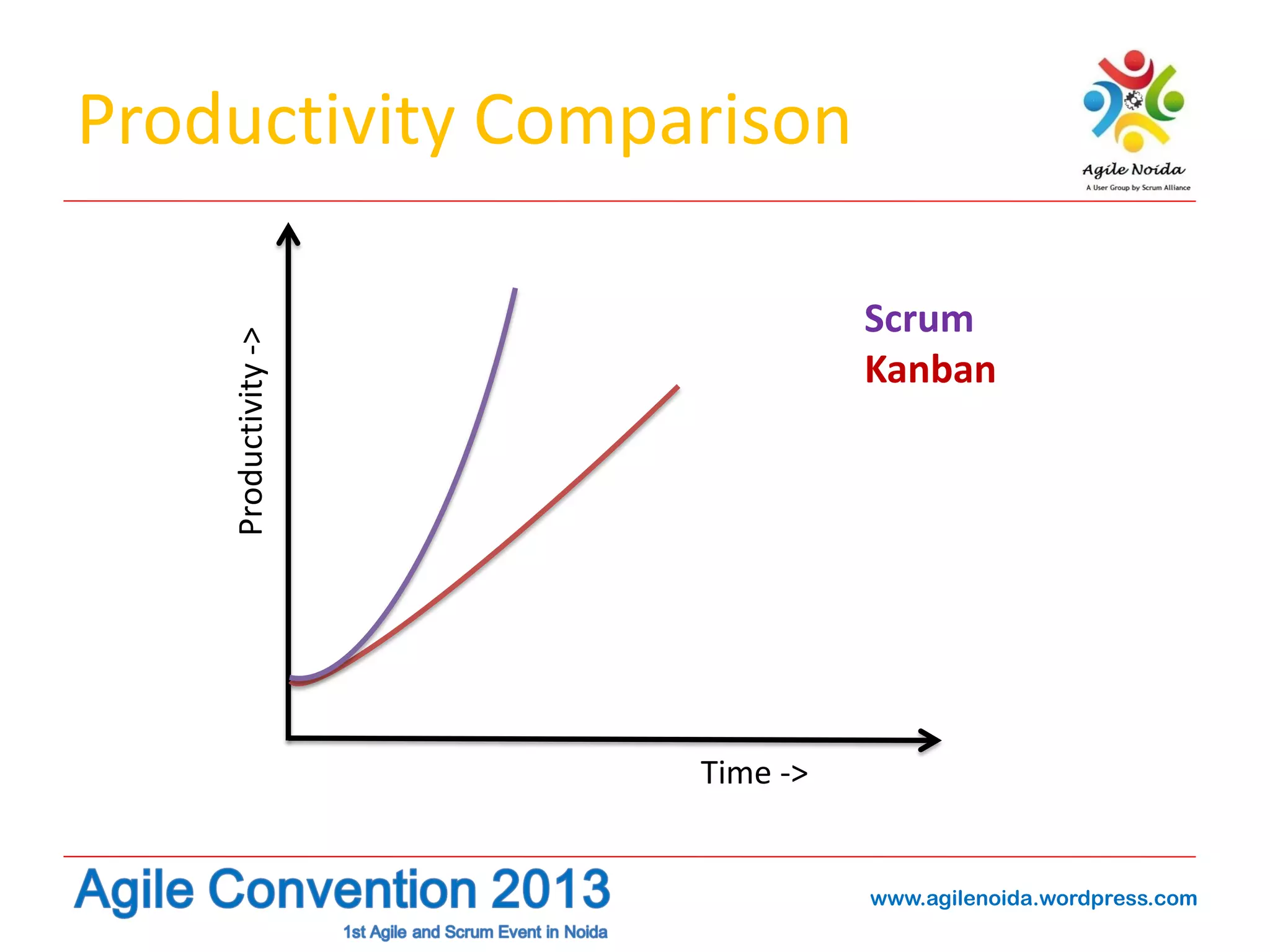 Productivity Comparison

Agile Noida
A User Group by Scrum Alliance

Productivity ->

Scrum
Kanban

Time ->

Agile Convention 2013
1st Agile and Scrum Event in Noida

www.agilenoida.wordpress.com